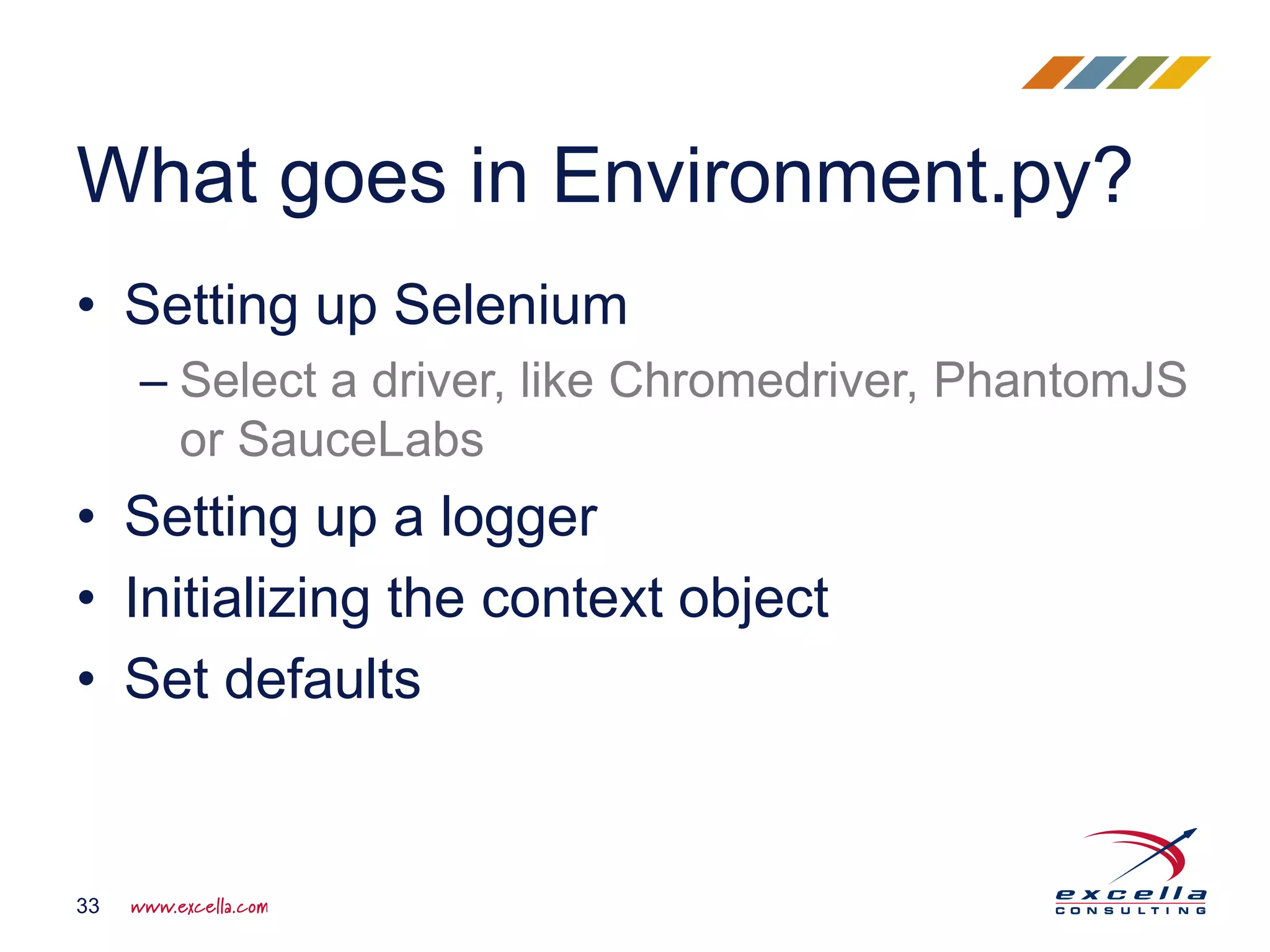 What goes in Environment.py?

• Setting up Selenium
  – Select a driver, like Chromedriver, PhantomJS or SauceLabs
• Setting up a logger
• Initializing the context object
• Set defaults

33 www.excella.com

excella CONSULTING